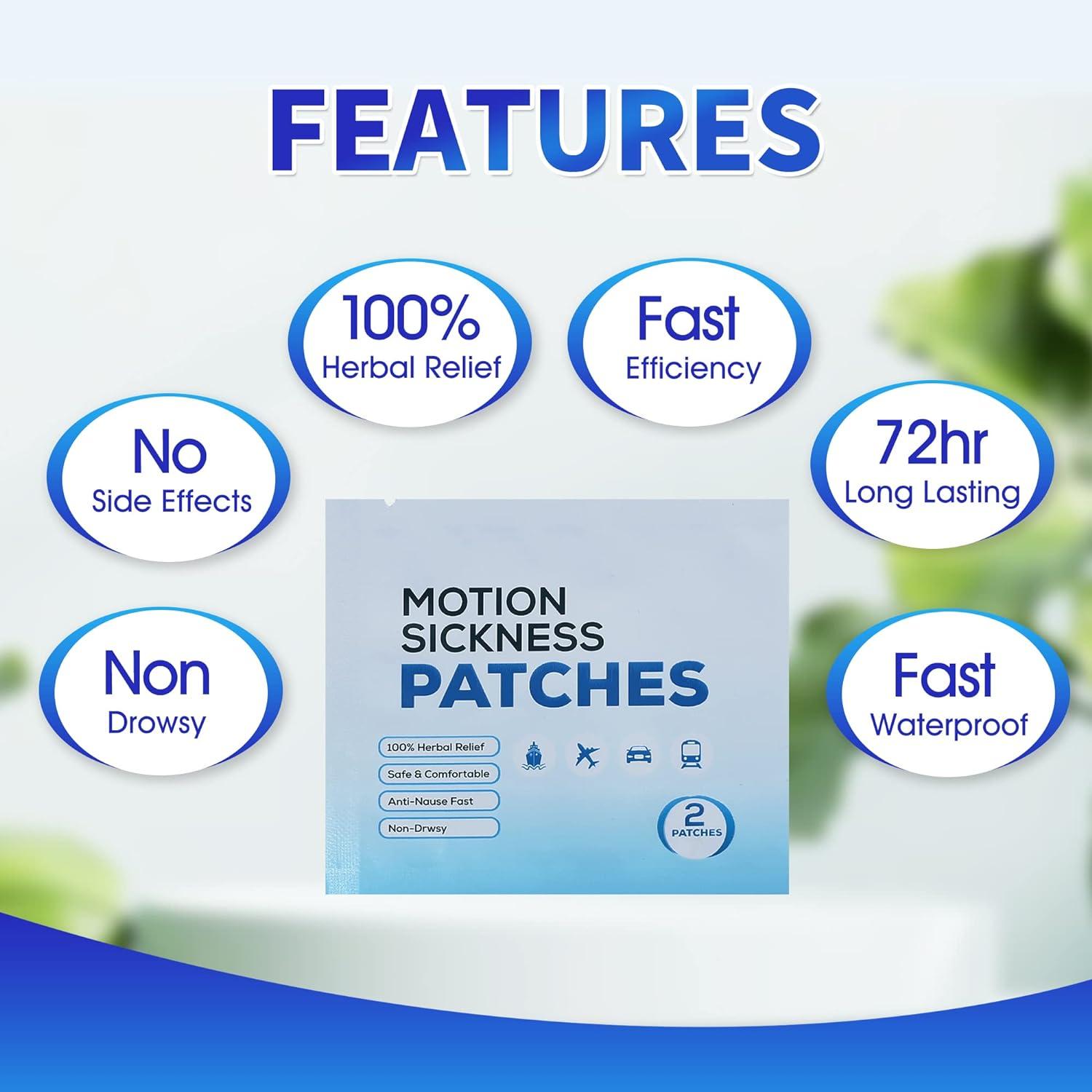 FEATURES

100%
Herbal Relief

Fast
Efficiency

No
Side Effects

72hr
Long Lasting

Non
Drowsy

Fast
Waterproof

MOTION
SICKNESS
PATCHES

100% Herbal Relief
Safe & Comfortable
Anti-Nause Fast
Non-Drwsy

2
PATCHES